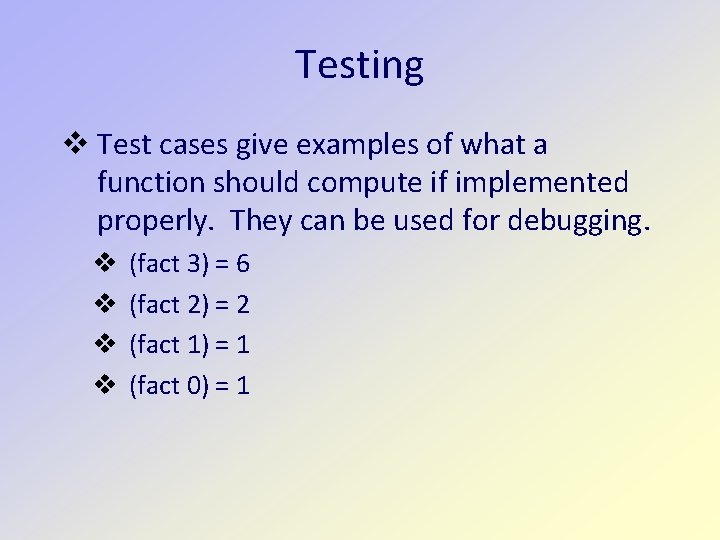 Testing

❖ Test cases give examples of what a function should compute if implemented properly. They can be used for debugging.

❖ (fact 3) = 6
❖ (fact 2) = 2
❖ (fact 1) = 1
❖ (fact 0) = 1